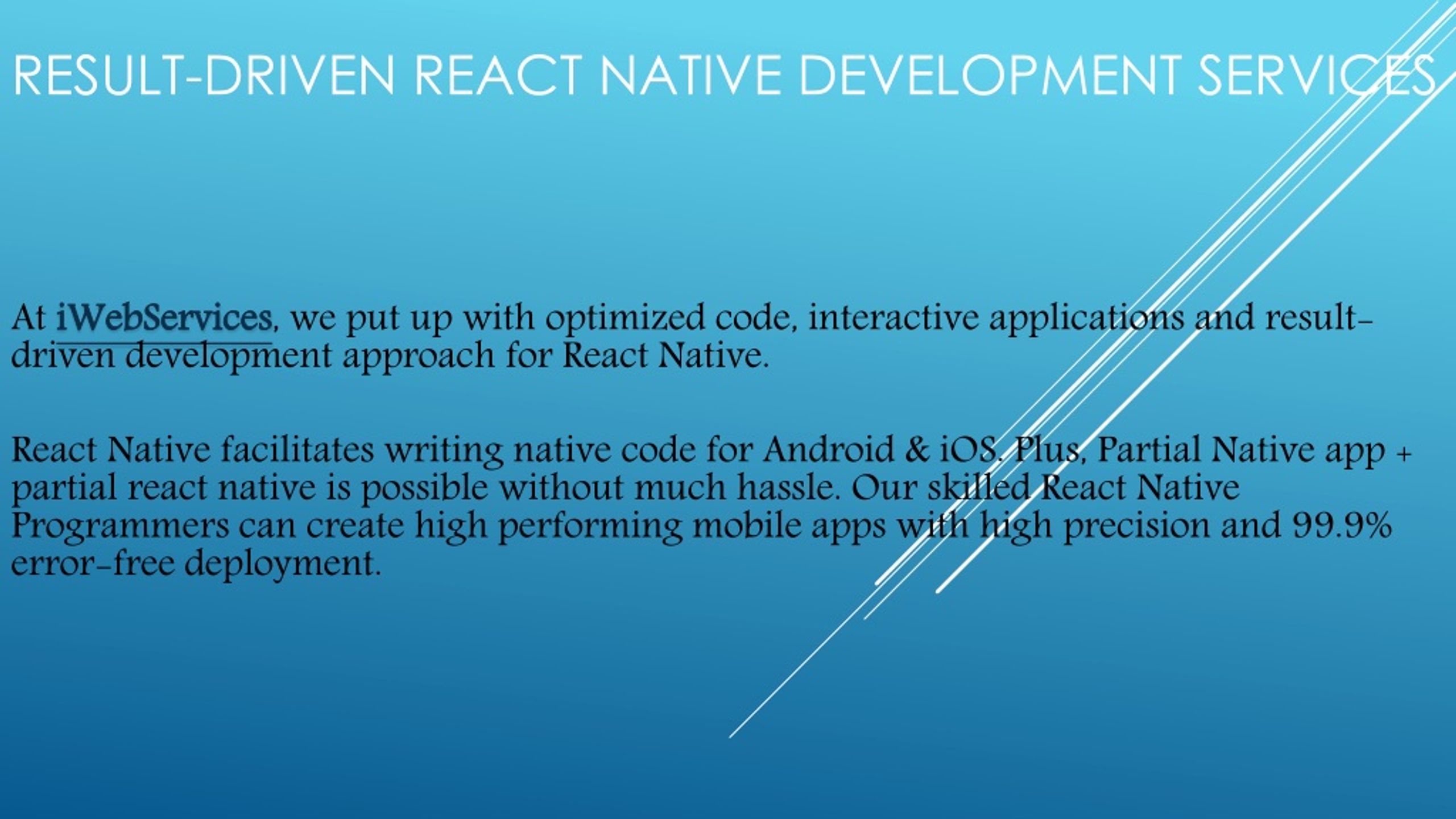 RESULT-DRIVEN REACT NATIVE DEVELOPMENT SERVICES

At iWebServices, we put up with optimized code, interactive applications and result-driven development approach for React Native.

React Native facilitates writing native code for Android & iOS. Plus, Partial Native app + partial react native is possible without much hassle. Our skilled React Native Programmers can create high performing mobile apps with high precision and 99.9% error-free deployment.